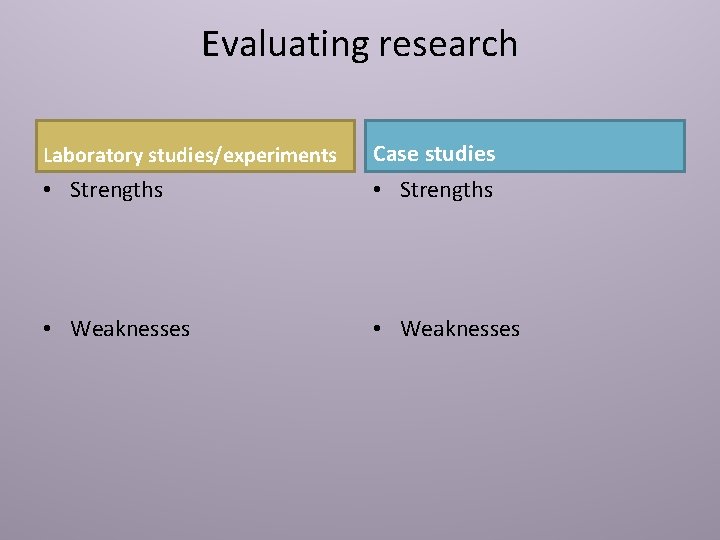 Evaluating research

Laboratory studies/experiments

• Strengths

• Weaknesses

Case studies

• Strengths

• Weaknesses